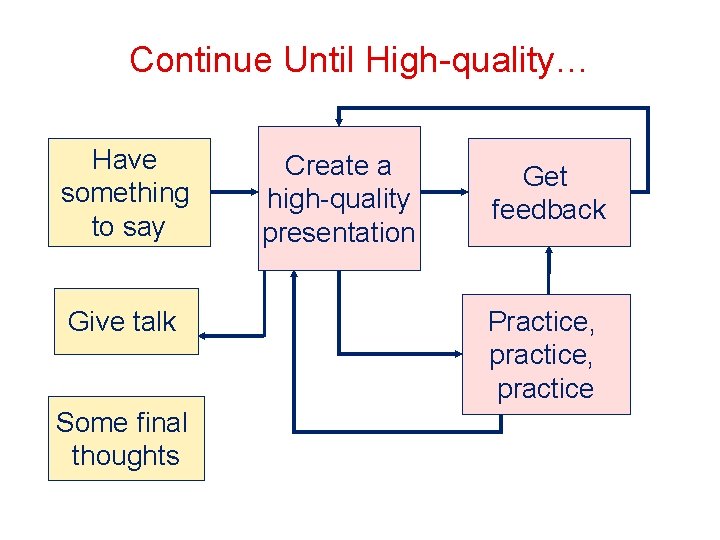 Continue Until High-quality…

Have something to say

Create a high-quality presentation

Get feedback

Give talk

Practice, practice, practice

Some final thoughts